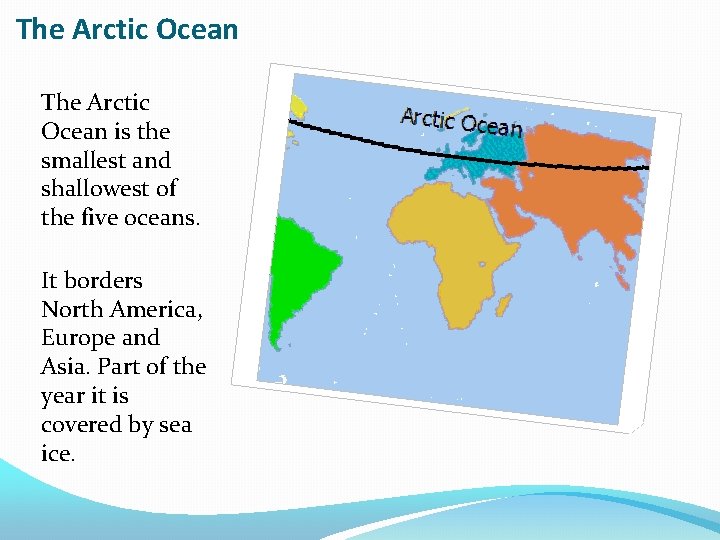 The Arctic Ocean

The Arctic Ocean is the smallest and shallowest of the five oceans.

It borders North America, Europe and Asia. Part of the year it is covered by sea ice.

Arctic Ocean